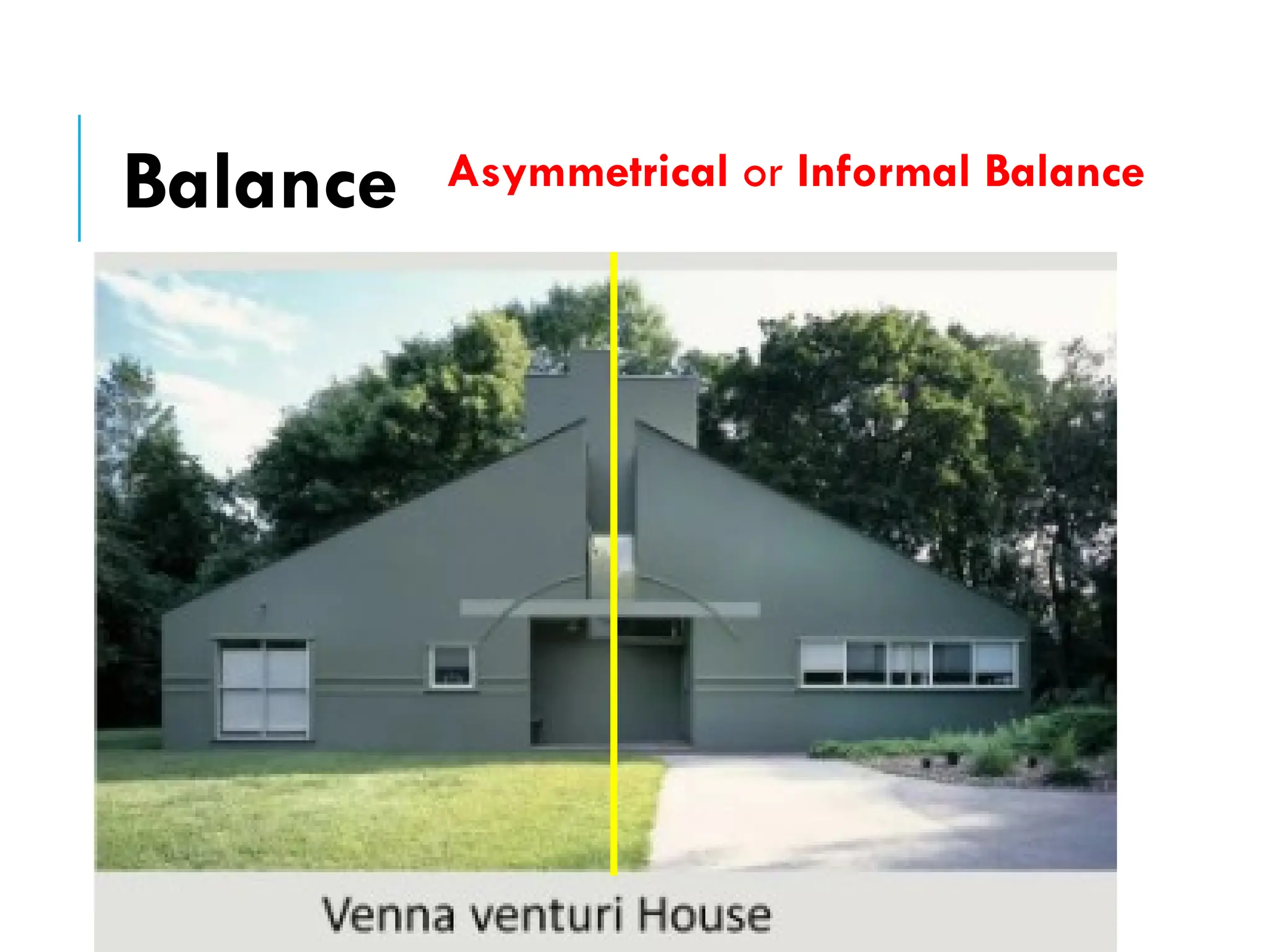 Balance

Asymmetrical or Informal Balance

Venna venturi House